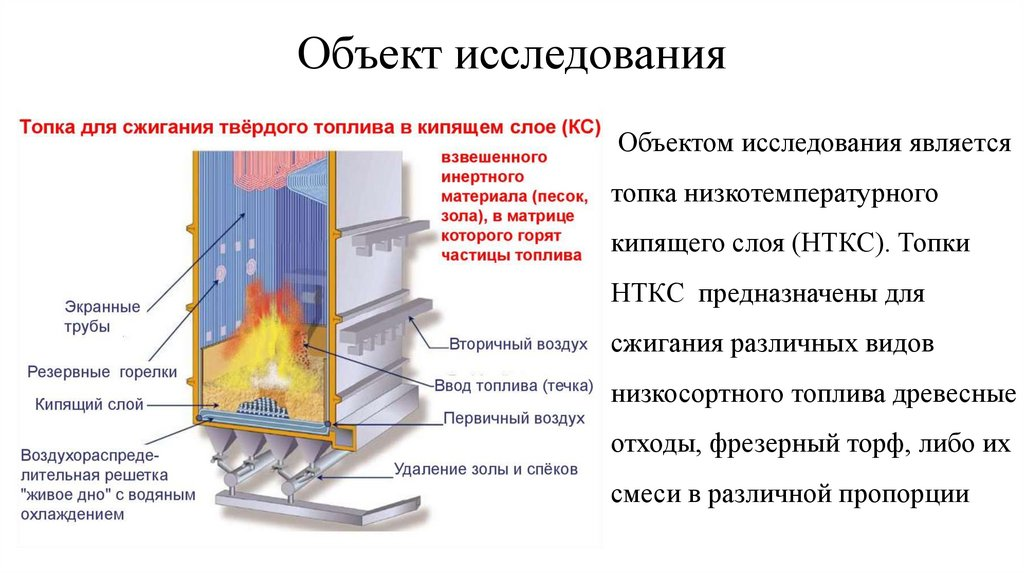 Объект исследования

Топка для сжигания твёрдого топлива в кипящем слое (КС)

взвешенного инертного материала (песок, зола), в матрице которого горят частицы топлива

Экранные трубы

Резервные горелки

Кипящий слой

Воздухораспределительная решетка "живое дно" с водяным охлаждением

Вторичный воздух

Ввод топлива (течка)

Первичный воздух

Удаление золы и спёков

Объектом исследования является топка низкотемпературного кипящего слоя (НТКС). Топки НТКС предназначены для сжигания различных видов низкосортного топлива древесные отходы, фрезерный торф, либо их смеси в различной пропорции